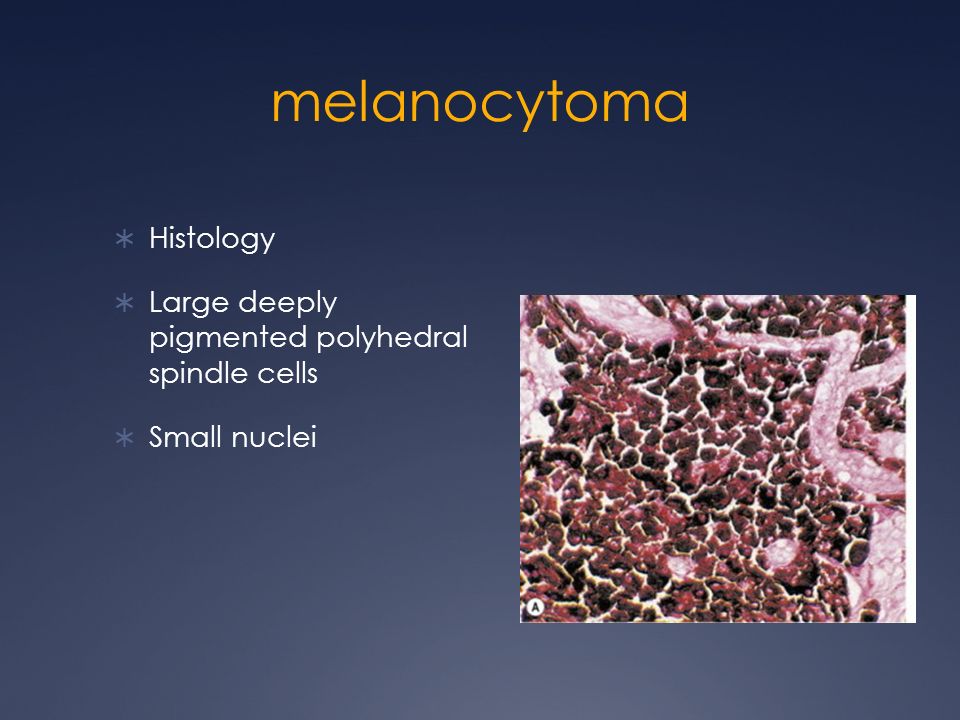 melanocytoma

∗ Histology

∗ Large deeply pigmented polyhedral spindle cells

∗ Small nuclei

A